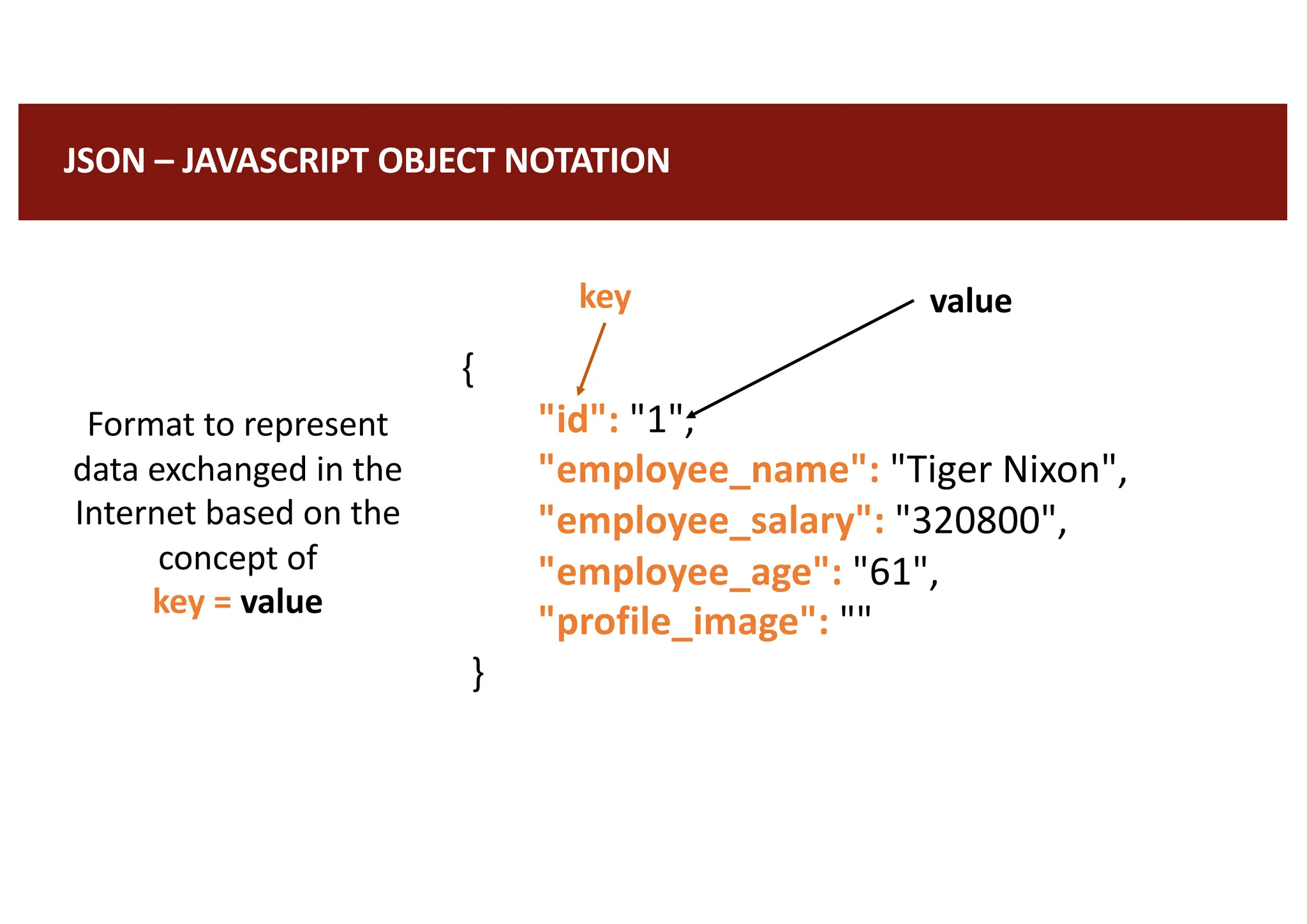 JSON – JAVASCRIPT OBJECT NOTATION

Format to represent data exchanged in the Internet based on the concept of key = value

key

value

{
"id": "1",
"employee_name": "Tiger Nixon",
"employee_salary": "320800",
"employee_age": "61",
"profile_image": ""
}